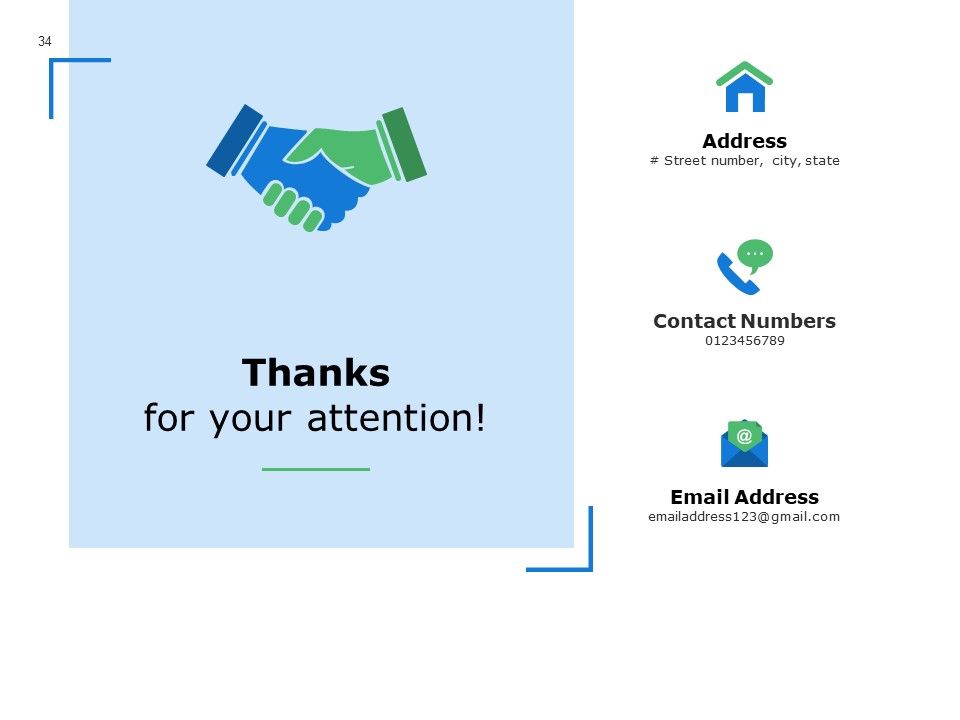 34

Thanks
for your attention!

Address
# Street number, city, state

Contact Numbers
0123456789

Email Address
emailaddress123@gmail.com